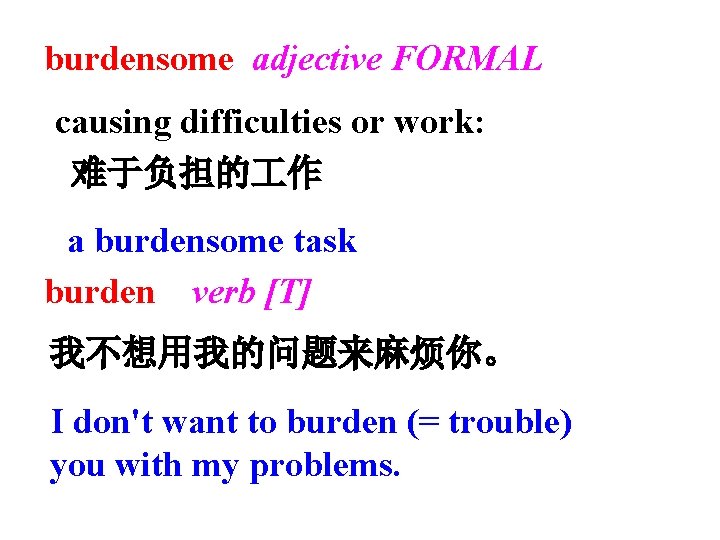 burdensome adjective FORMAL

causing difficulties or work:
难于负担的工作

a burdensome task

burden verb [T]

我不想用我的问题来麻烦你。

I don't want to burden (= trouble) you with my problems.